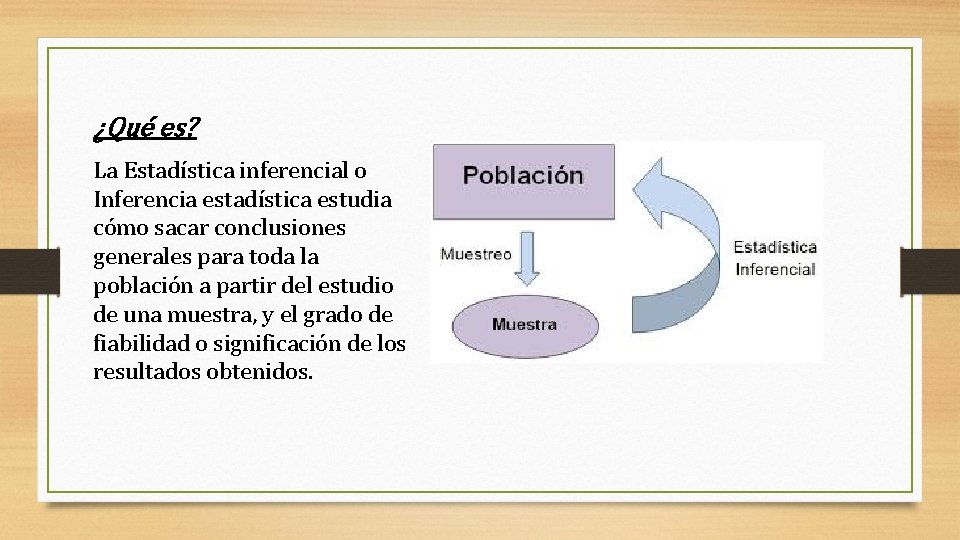 ¿Qué es?

La Estadística inferencial o Inferencia estadística estudia cómo sacar conclusiones generales para toda la población a partir del estudio de una muestra, y el grado de fiabilidad o significación de los resultados obtenidos.

Población

Muestreo

Muestra

Estadística Inferencial